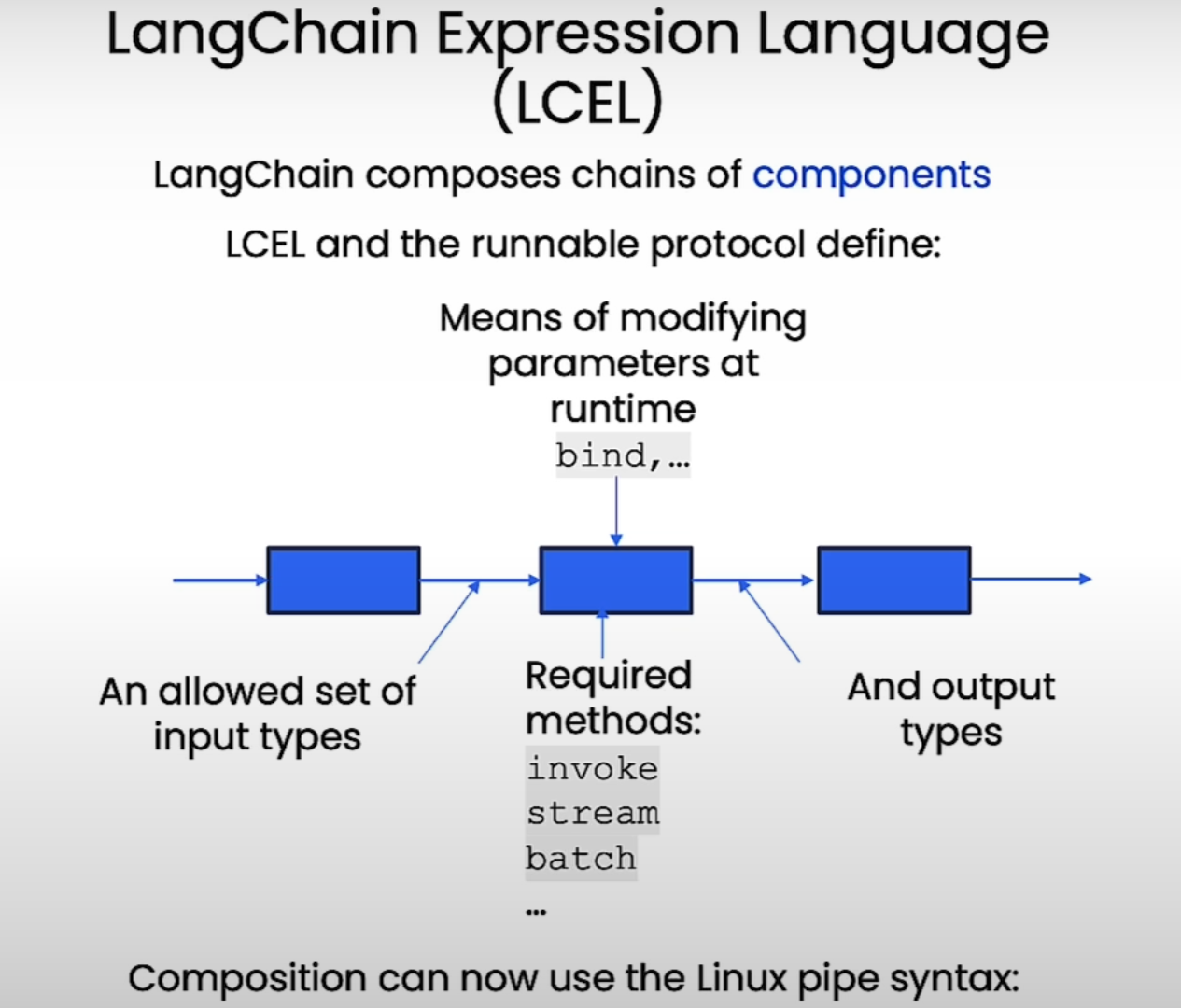 LangChain Expression Language (LCEL)

LangChain composes chains of components

LCEL and the runnable protocol define:

Means of modifying parameters at runtime
bind,...

An allowed set of input types

Required methods:
invoke
stream
batch
...

And output types

Composition can now use the Linux pipe syntax: